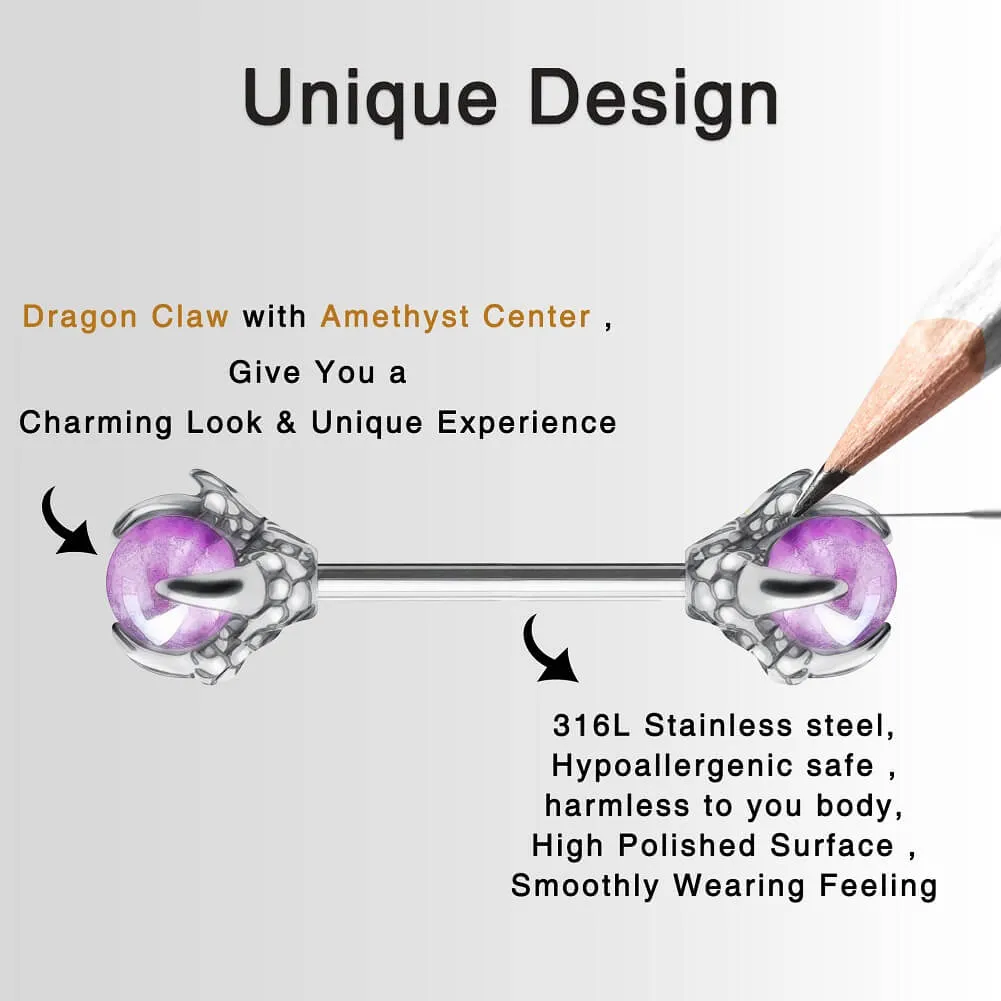 Unique Design

Dragon Claw with Amethyst Center ,
Give You a
Charming Look & Unique Experience

316L Stainless steel,
Hypoallergenic safe ,
harmless to you body,
High Polished Surface ,
Smoothly Wearing Feeling